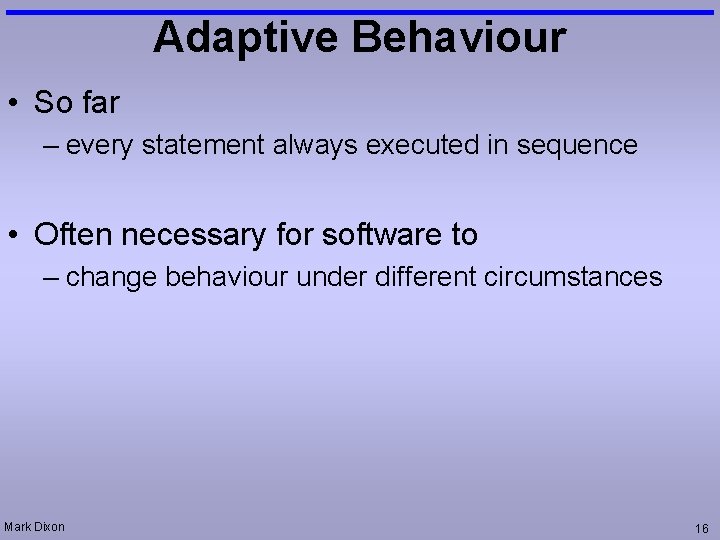 Adaptive Behaviour

• So far
– every statement always executed in sequence

• Often necessary for software to
– change behaviour under different circumstances

Mark Dixon

16